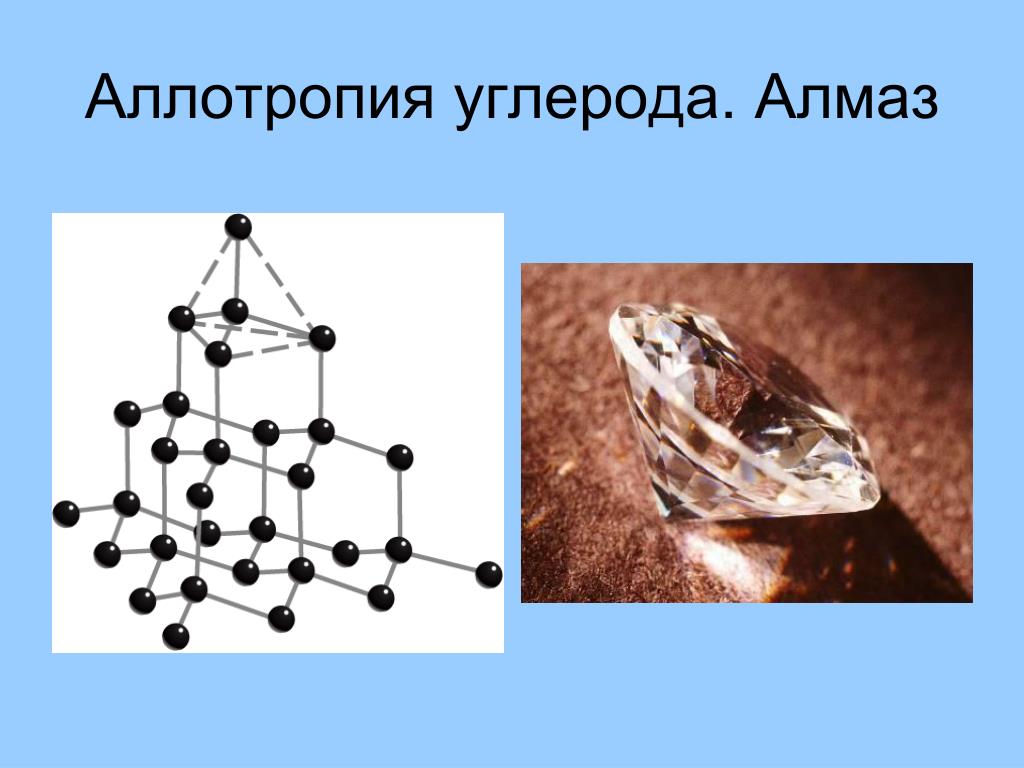 Аллотропия углерода. Алмаз